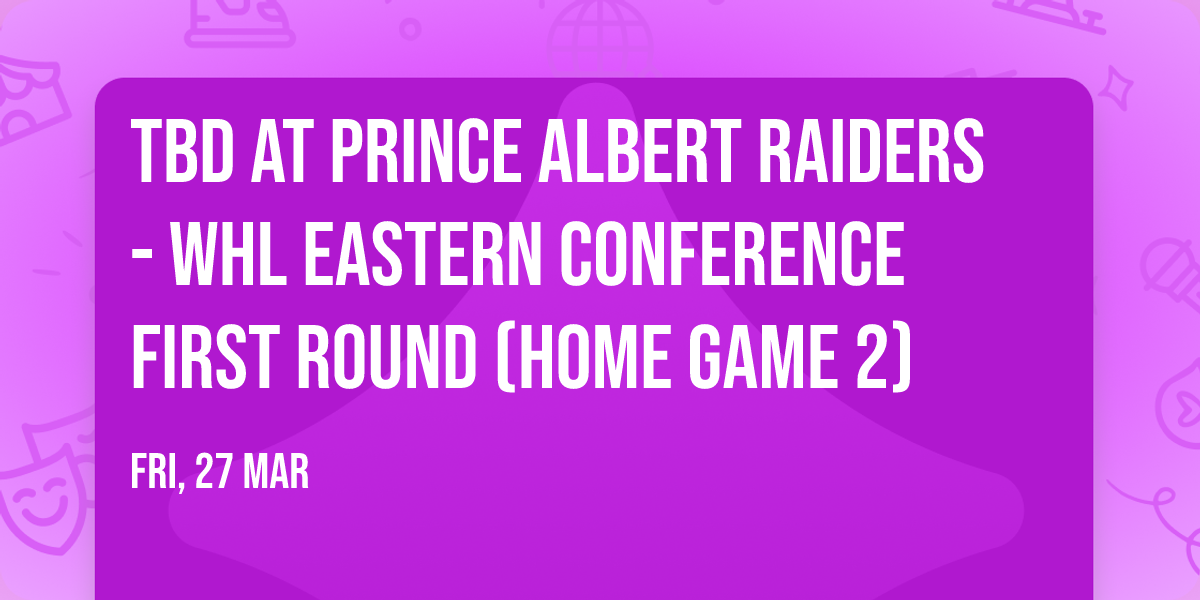 TBD AT PRINCE ALBERT RAIDERS - WHL EASTERN CONFERENCE FIRST ROUND (HOME GAME 2)

FRI, 27 MAR